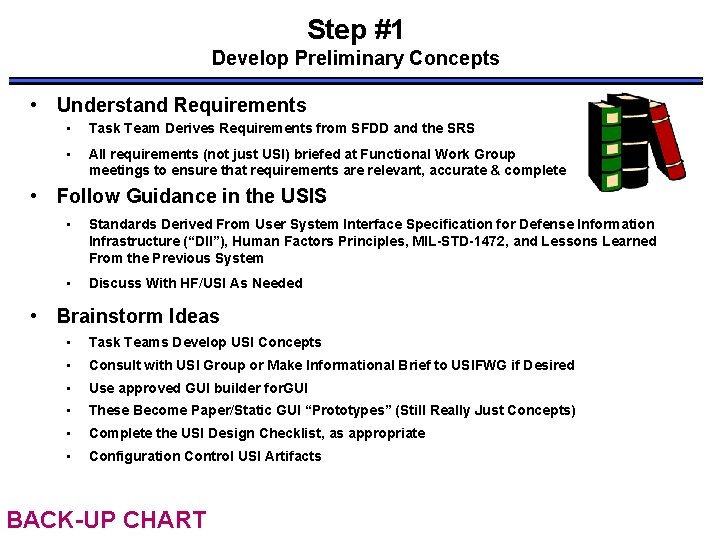 Step #1
Develop Preliminary Concepts

• Understand Requirements
  ▪ Task Team Derives Requirements from SFDD and the SRS
  ▪ All requirements (not just USI) briefed at Functional Work Group meetings to ensure that requirements are relevant, accurate & complete

• Follow Guidance in the USIS
  ▪ Standards Derived From User System Interface Specification for Defense Information Infrastructure ("DII"), Human Factors Principles, MIL-STD-1472, and Lessons Learned From the Previous System
  ▪ Discuss With HF/USI As Needed

• Brainstorm Ideas
  ▪ Task Teams Develop USI Concepts
  ▪ Consult with USI Group or Make Informational Brief to USIFWG if Desired
  ▪ Use approved GUI builder forGUI
  ▪ These Become Paper/Static GUI "Prototypes" (Still Really Just Concepts)
  ▪ Complete the USI Design Checklist, as appropriate
  ▪ Configuration Control USI Artifacts

BACK-UP CHART